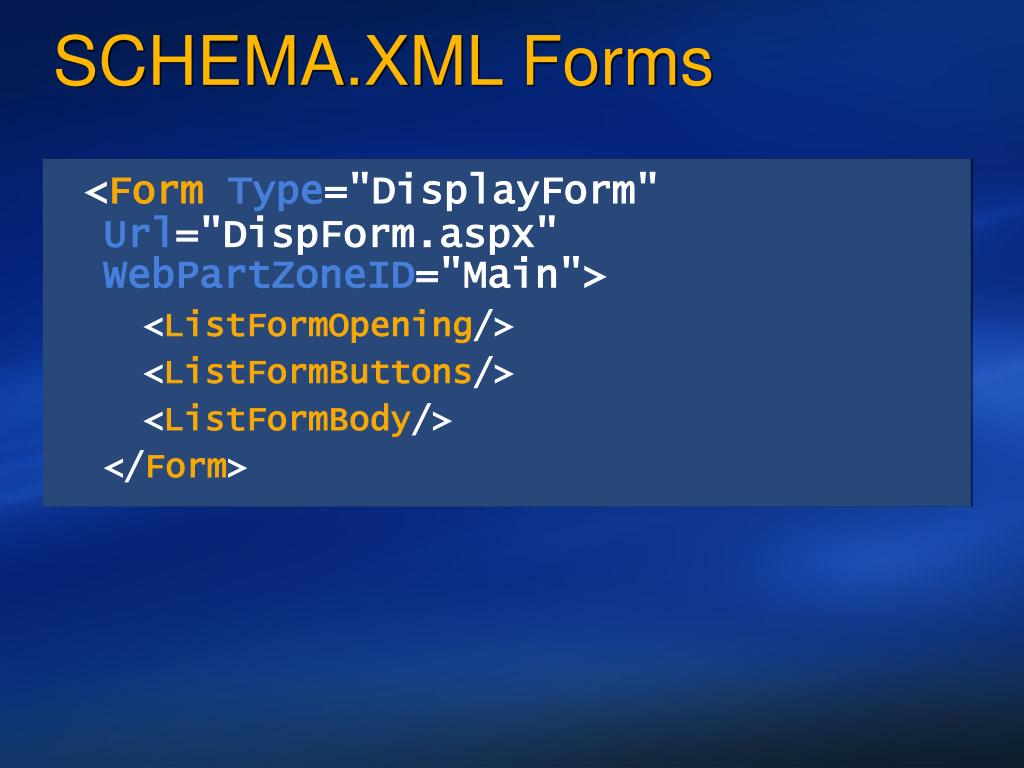 SCHEMA.XML Forms

<Form Type="DisplayForm"
Url="DispForm.aspx"
WebPartZoneID="Main">
<ListFormOpening/>
<ListFormButtons/>
<ListFormBody/>
</Form>